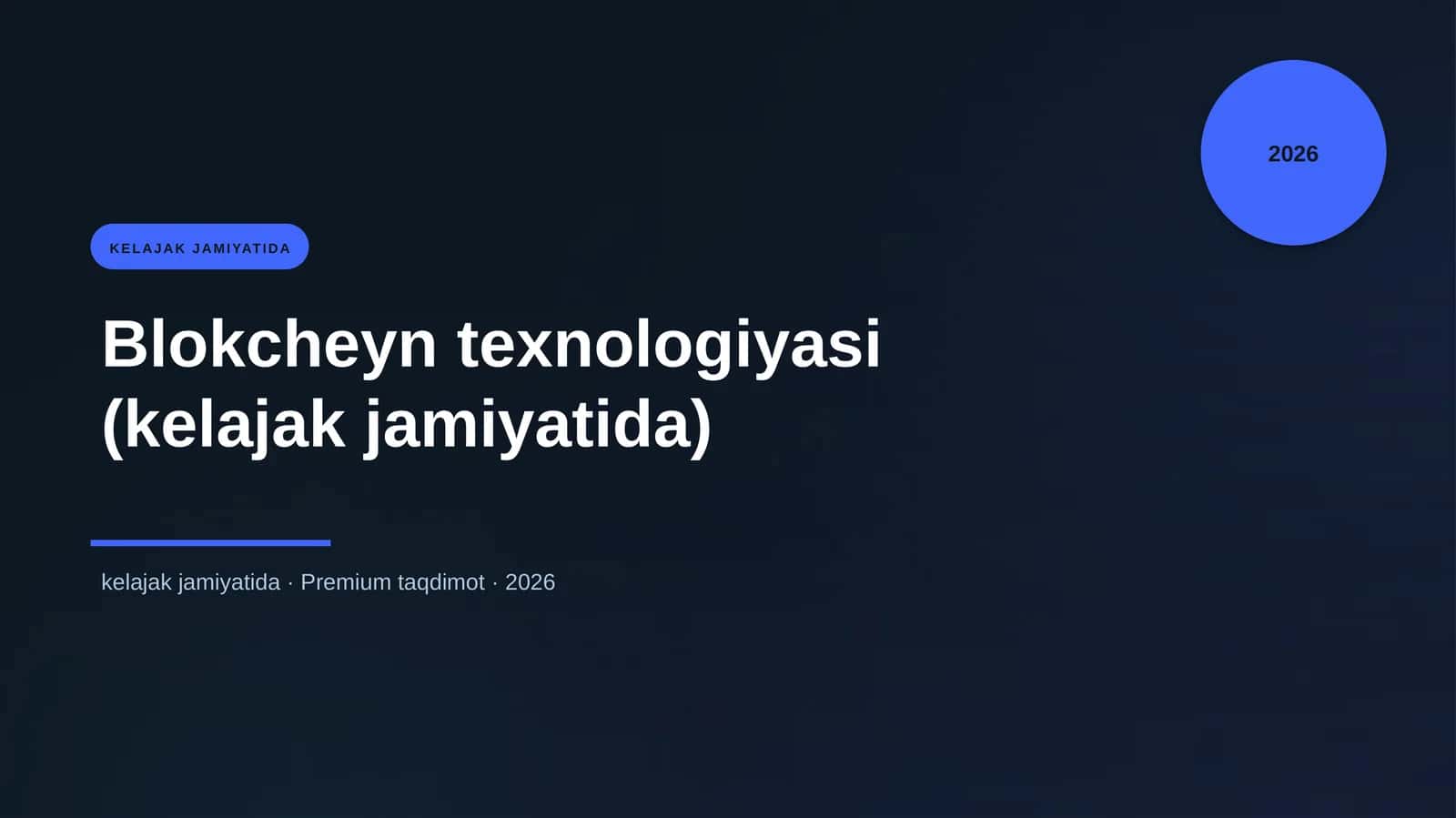 2026

KELAJAK JAMIYATIDA

Blokcheyn texnologiyasi (kelajak jamiyatida)

kelajak jamiyatida · Premium taqdimot · 2026